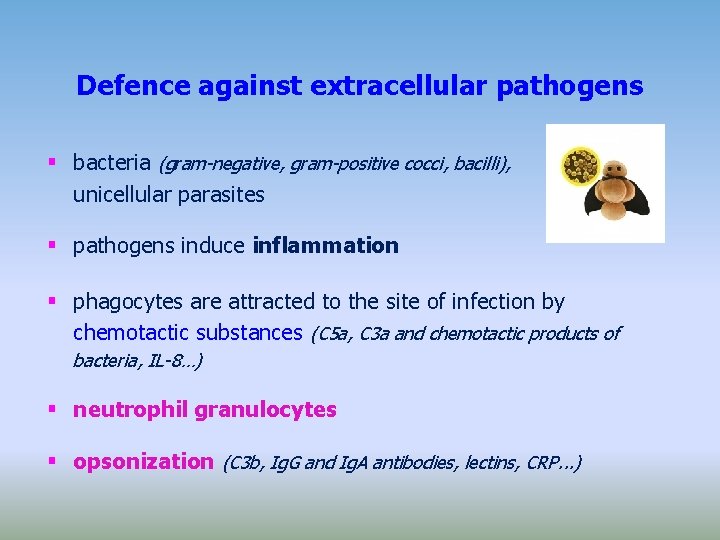 Defence against extracellular pathogens

▪ bacteria (gram-negative, gram-positive cocci, bacilli), unicellular parasites

▪ pathogens induce inflammation

▪ phagocytes are attracted to the site of infection by chemotactic substances (C5a, C3a and chemotactic products of bacteria, IL-8...)

▪ neutrophil granulocytes

▪ opsonization (C3b, IgG and IgA antibodies, lectins, CRP...)